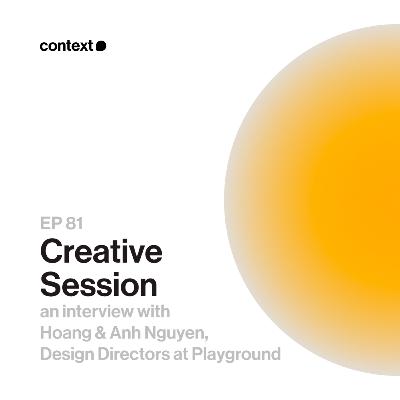 context

EP 81
Creative Session
an interview with Hoang & Anh Nguyen, Design Directors at Playground